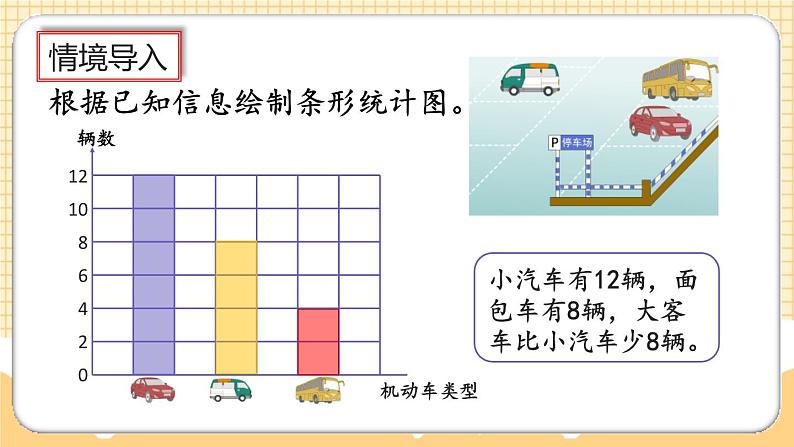 情境导入

根据已知信息绘制条形统计图。

辆数

12
10
8
6
4
2
0

机动车类型

P 停车场

小汽车有12辆，面包车有8辆，大客车比小汽车少8辆。